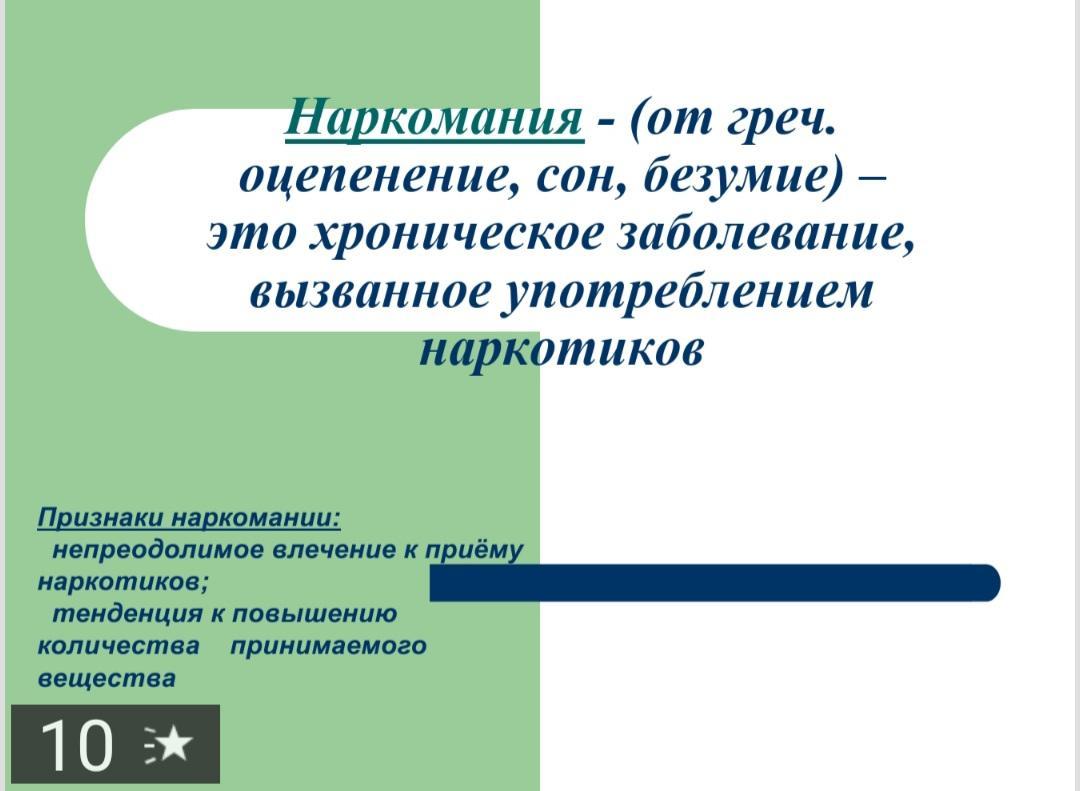 Наркомания - (от греч. оцепенение, сон, безумие) – это хроническое заболевание, вызванное употреблением наркотиков

Признаки наркомании:
непреодолимое влечение к приёму наркотиков;
тенденция к повышению количества принимаемого вещества

10